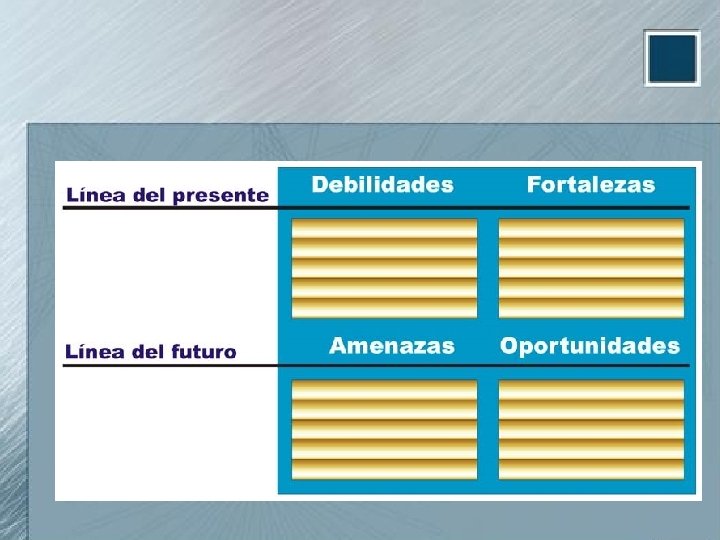 Línea del presente

Debilidades

Fortalezas

Línea del futuro

Amenazas

Oportunidades